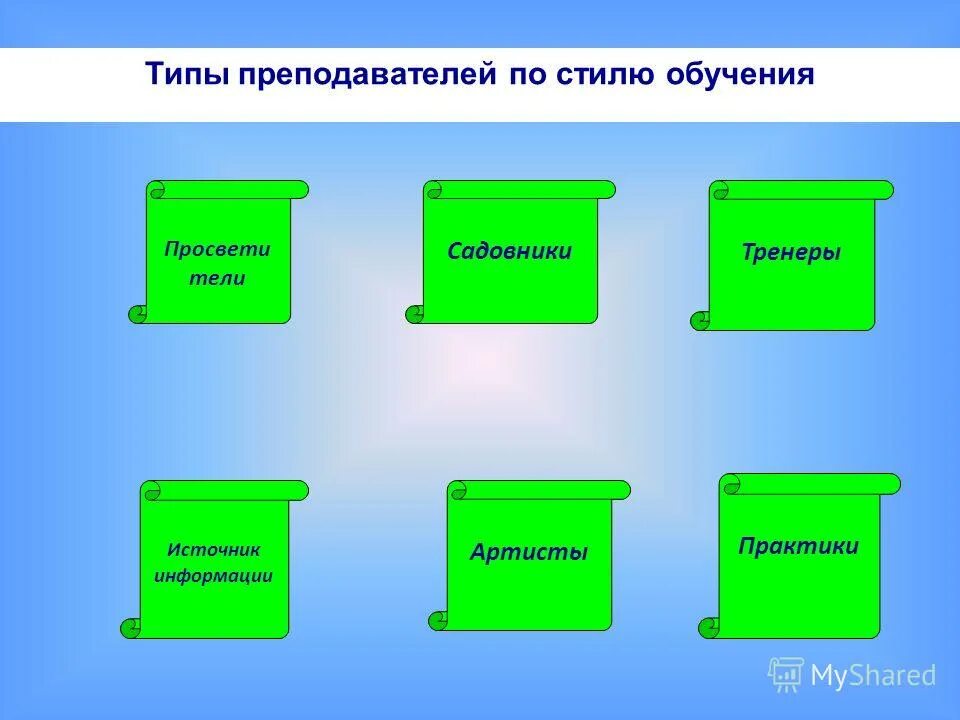 Типы преподавателей по стилю обучения

Просвети тели

Садовники

Тренеры

Источник информации

Артисты

Практики

MyShared